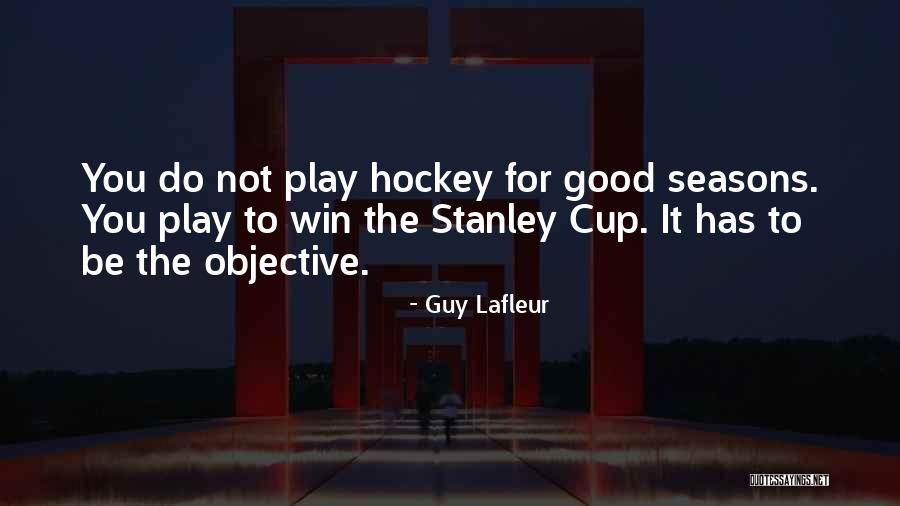 You do not play hockey for good seasons. You play to win the Stanley Cup. It has to be the objective.

- Guy Lafleur

QUOTESSAYINGS.NET